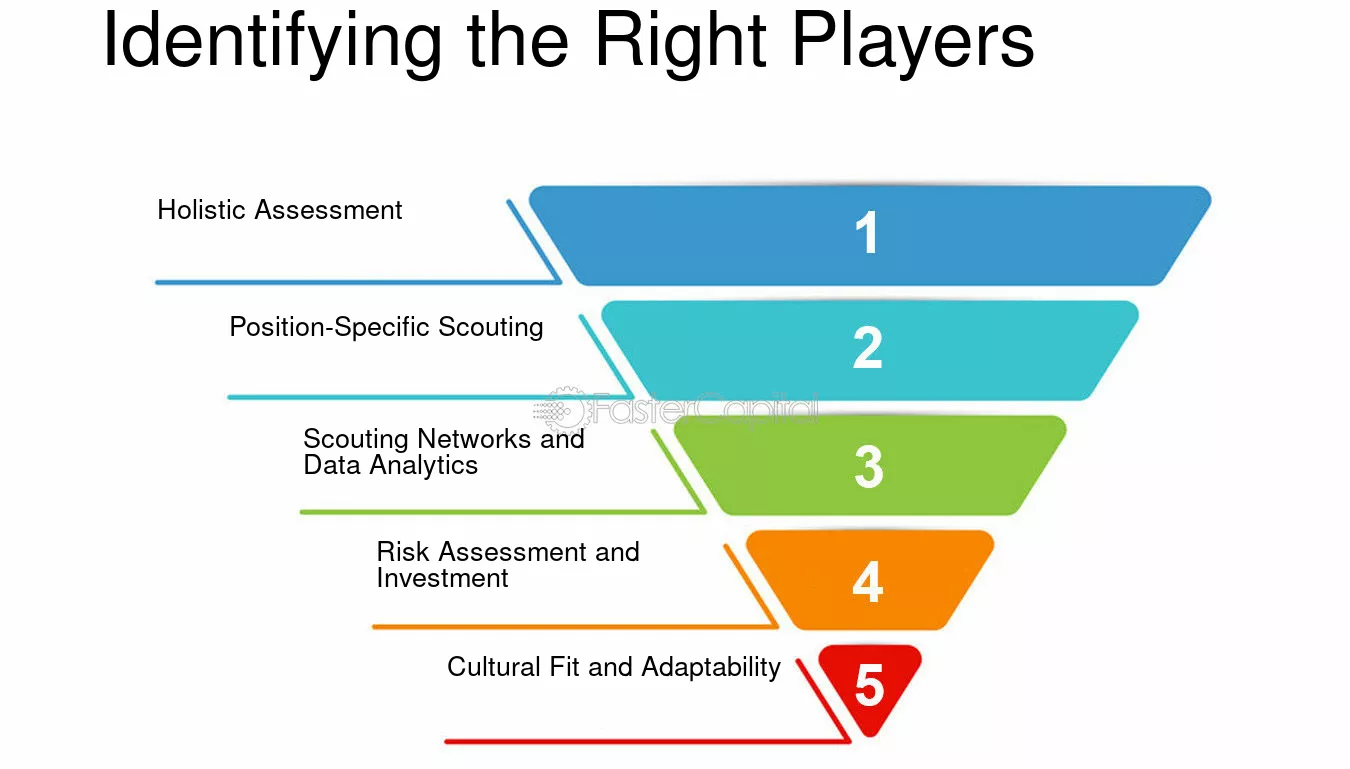 Identifying the Right Players

Holistic Assessment

1

Position-Specific Scouting

2

FasterCapital

Scouting Networks and Data Analytics

3

Risk Assessment and Investment

4

Cultural Fit and Adaptability

5